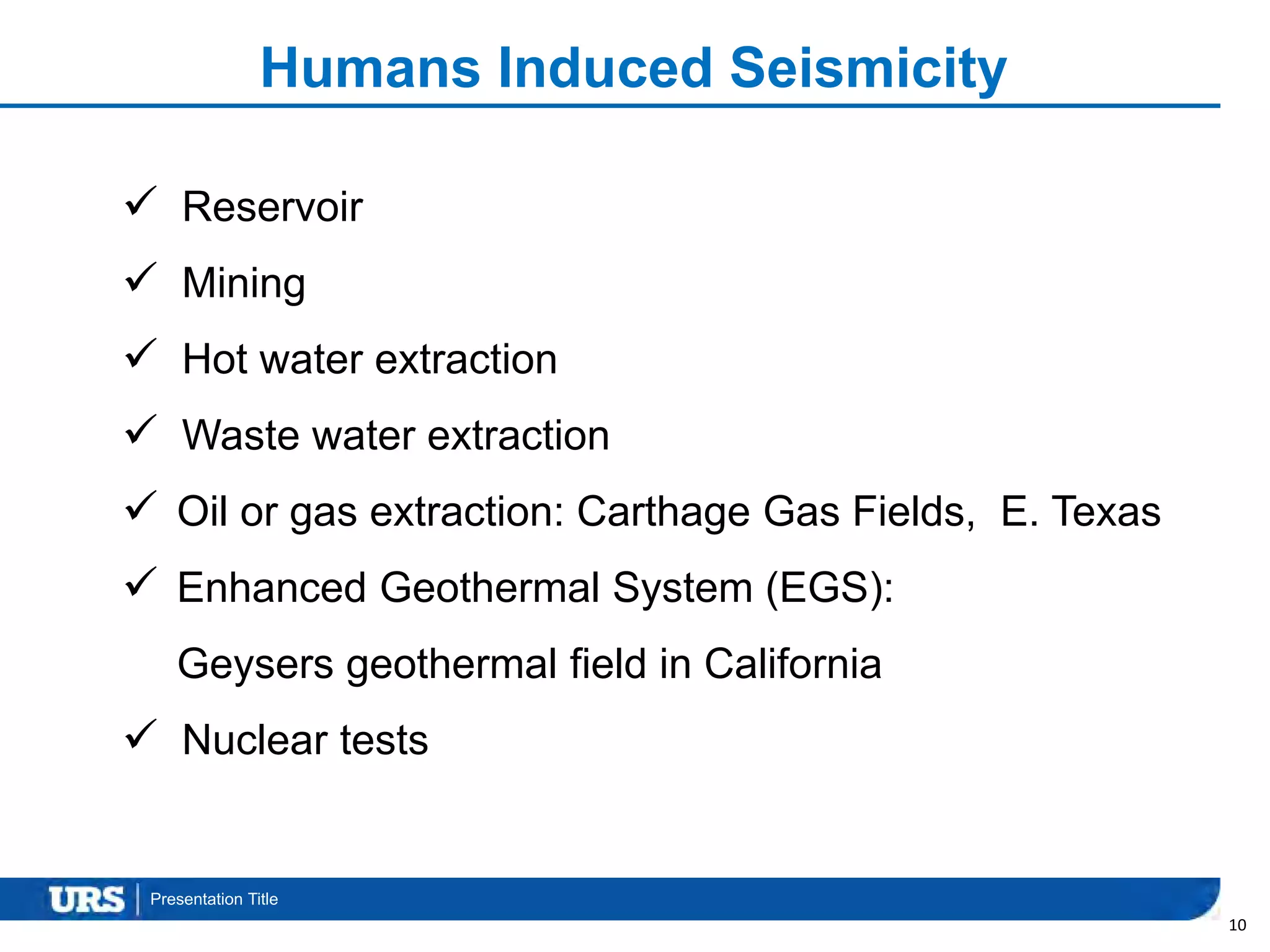 Humans Induced Seismicity

✓ Reservoir

✓ Mining

✓ Hot water extraction

✓ Waste water extraction

✓ Oil or gas extraction: Carthage Gas Fields, E. Texas

✓ Enhanced Geothermal System (EGS):

Geysers geothermal field in California

✓ Nuclear tests

URS | Presentation Title

10